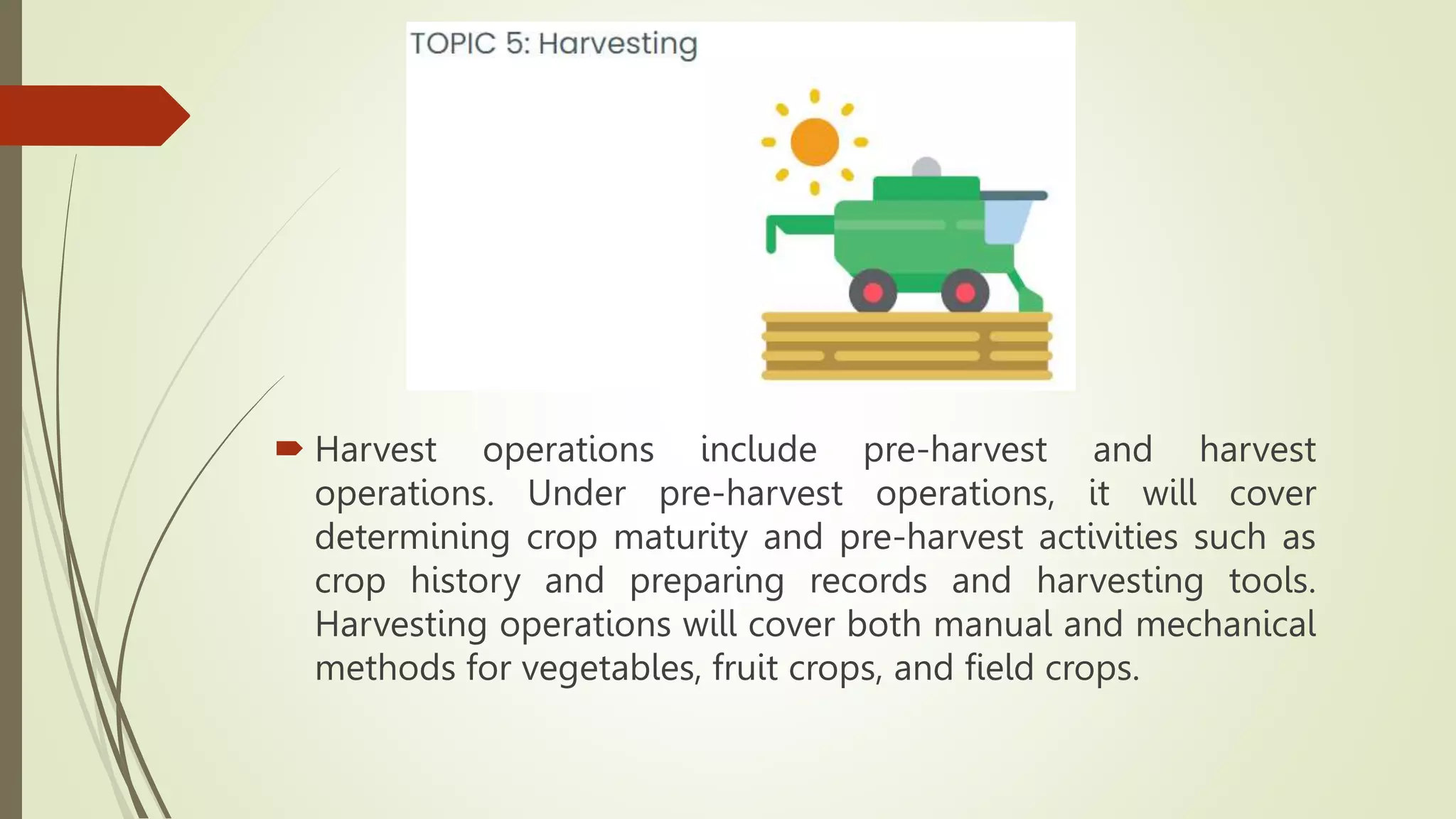 TOPIC 5: Harvesting

Harvest operations include pre-harvest and harvest operations. Under pre-harvest operations, it will cover determining crop maturity and pre-harvest activities such as crop history and preparing records and harvesting tools. Harvesting operations will cover both manual and mechanical methods for vegetables, fruit crops, and field crops.